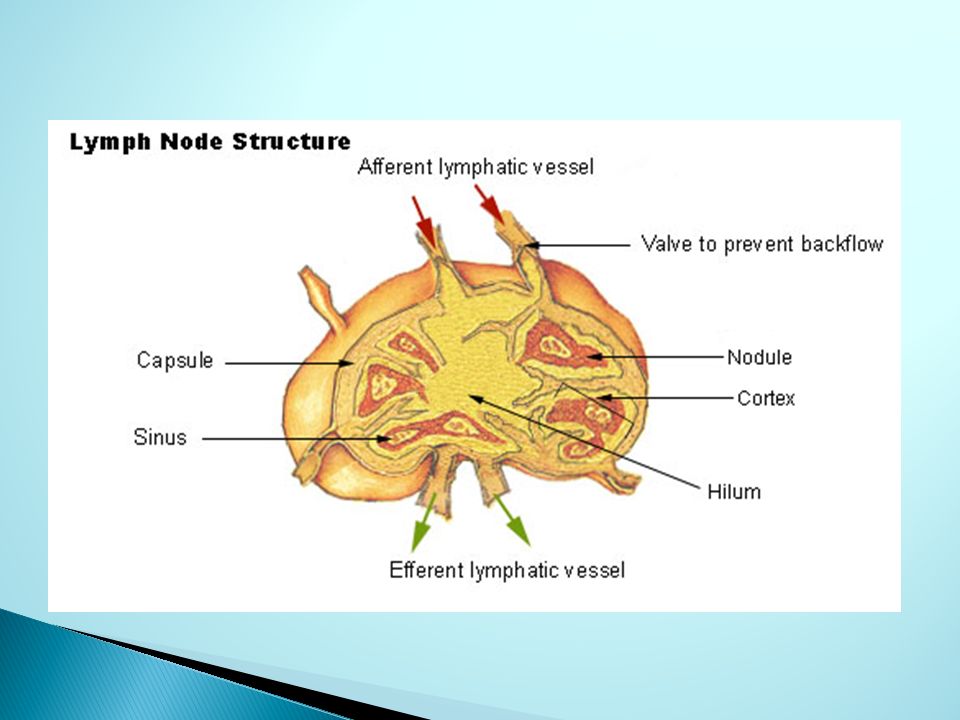 Lymph Node Structure

Afferent lymphatic vessel

Valve to prevent backflow

Capsule

Nodule

Cortex

Sinus

Hilum

Efferent lymphatic vessel